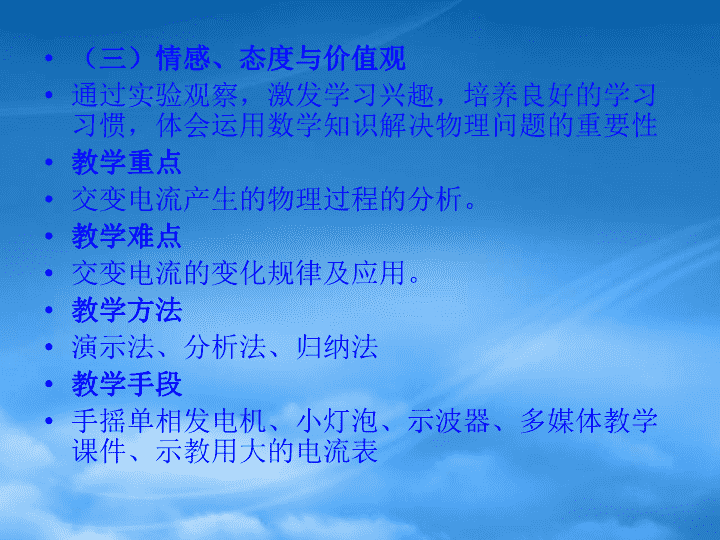 • （三）情感、态度与价值观
• 通过实验观察，激发学习兴趣，培养良好的学习习惯，体会运用数学知识解决物理问题的重要性
• 教学重点
• 交变电流产生的物理过程的分析。
• 教学难点
• 交变电流的变化规律及应用。
• 教学方法
• 演示法、分析法、归纳法
• 教学手段
• 手摇单相发电机、小灯泡、示波器、多媒体教学课件、示教用大的电流表